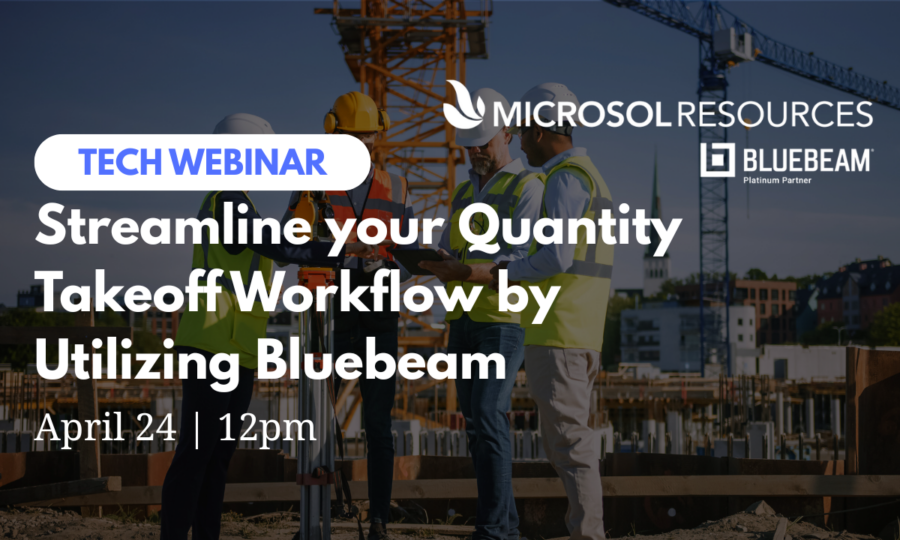 MICROSOL RESOURCES

BLUEBEAM
Platinum Partner

TECH WEBINAR

Streamline your Quantity Takeoff Workflow by Utilizing Bluebeam

April 24 | 12pm